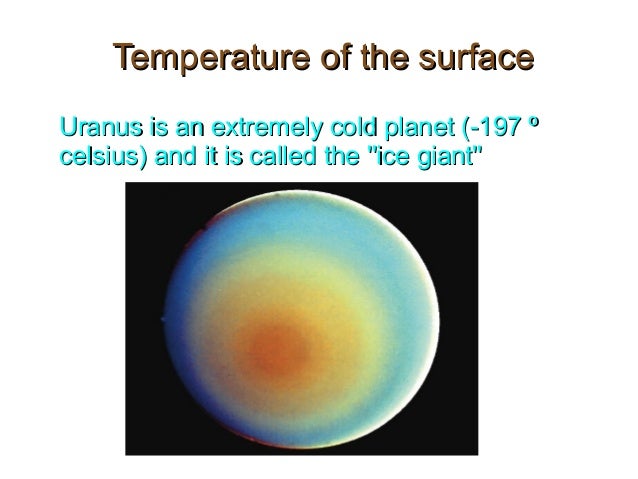 Temperature of the surface

Uranus is an extremely cold planet (-197 º celsius) and it is called the "ice giant"